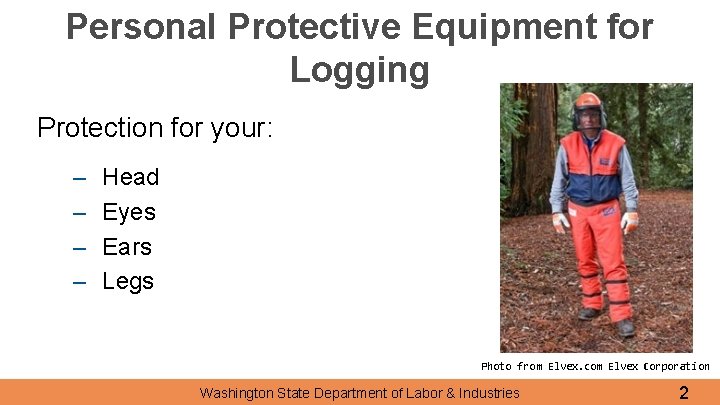 Personal Protective Equipment for Logging

Protection for your:

– Head
– Eyes
– Ears
– Legs

Photo from Elvex.com Elvex Corporation

Washington State Department of Labor & Industries

2